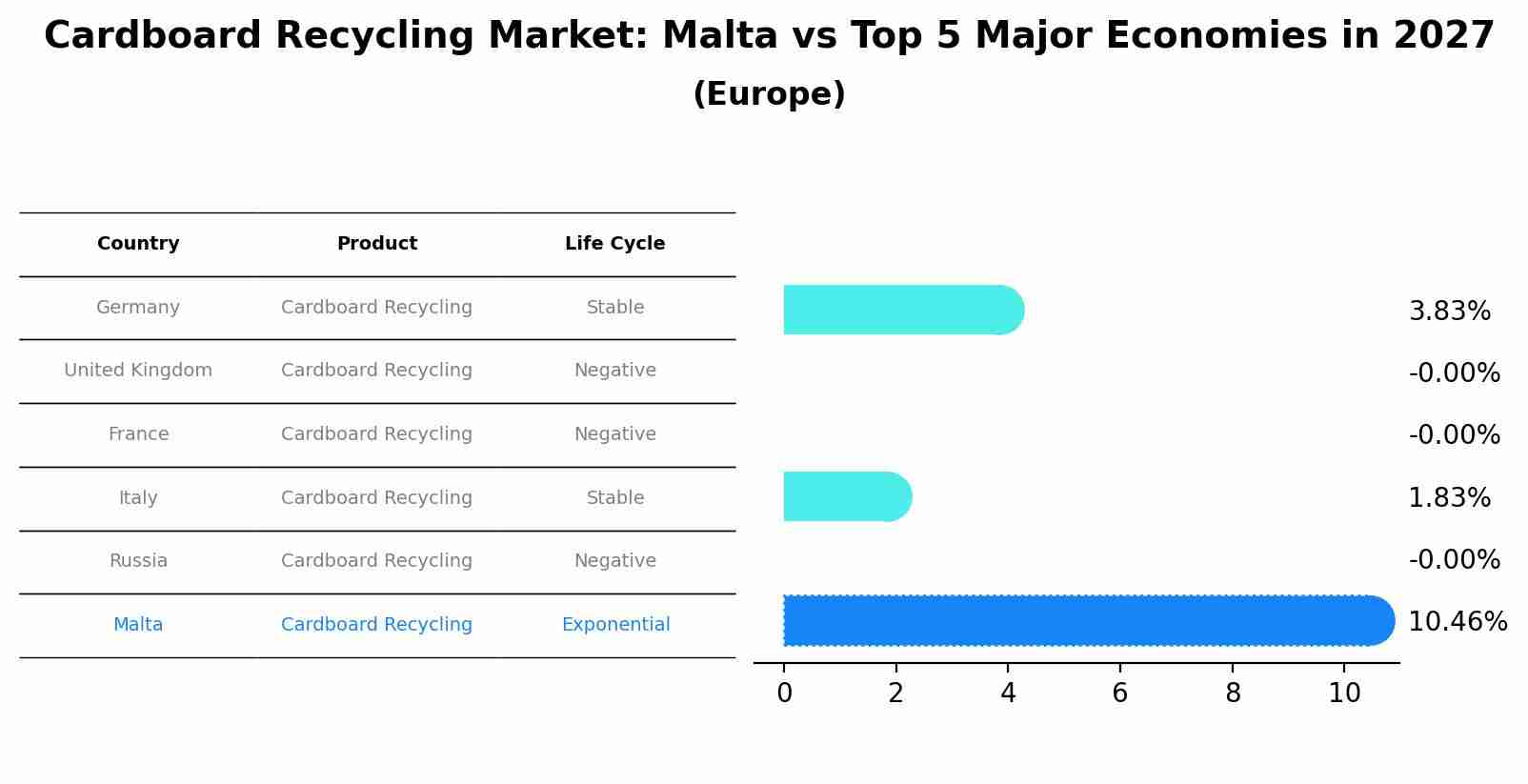 Cardboard Recycling Market: Malta vs Top 5 Major Economies in 2027
(Europe)

| Country | Product | Life Cycle |
|---|---|---|
| Germany | Cardboard Recycling | Stable |
| United Kingdom | Cardboard Recycling | Negative |
| France | Cardboard Recycling | Negative |
| Italy | Cardboard Recycling | Stable |
| Russia | Cardboard Recycling | Negative |
| Malta | Cardboard Recycling | Exponential |

3.83%
-0.00%
-0.00%
1.83%
-0.00%
10.46%

0 2 4 6 8 10